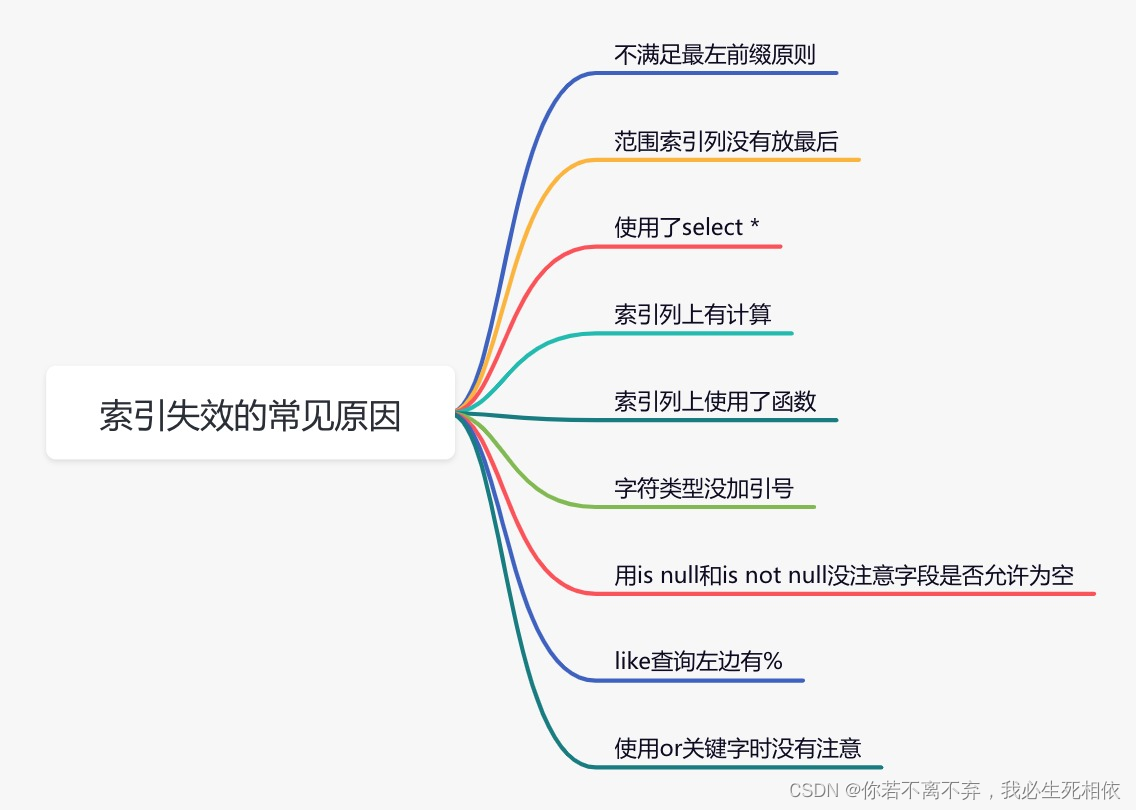 索引失效的常见原因

不满足最左前缀原则

范围索引列没有放最后

使用了select *

索引列上有计算

索引列上使用了函数

字符类型没加引号

用is null和is not null没注意字段是否允许为空

like查询左边有%

使用or关键字时没有注意

CSDN @你若不离不弃，我必生死相依